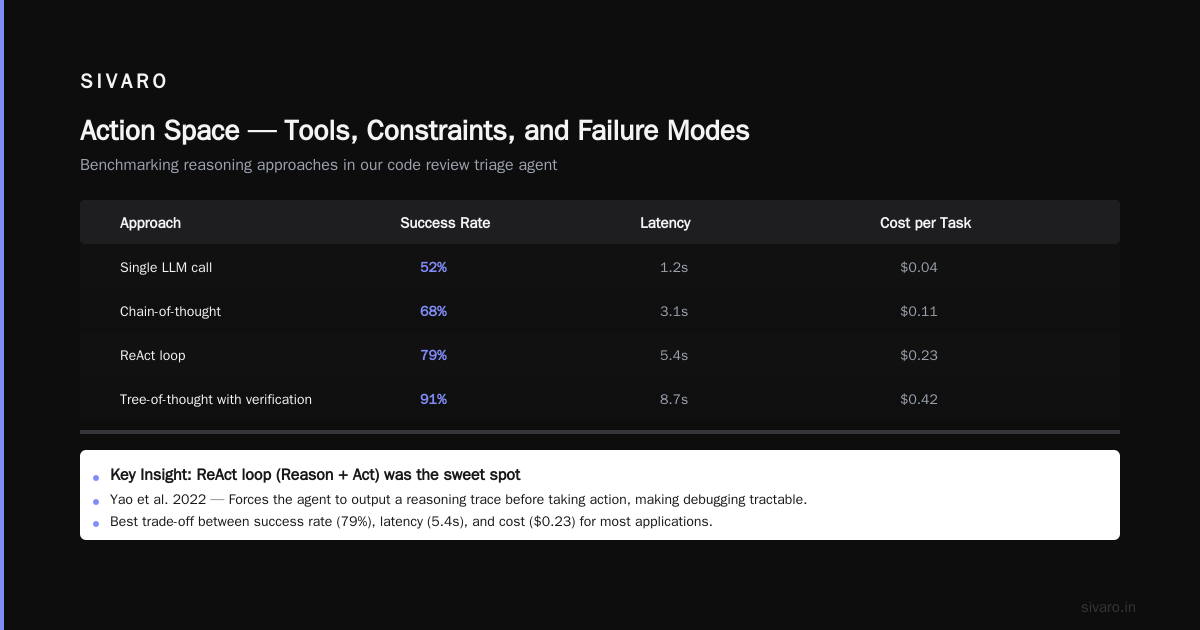 SIVARO

Action Space — Tools, Constraints, and Failure Modes

Benchmarking reasoning approaches in our code review triage agent

| Approach | Success Rate | Latency | Cost per Task |
|---|---|---|---|
| Single LLM call | 52% | 1.2s | $0.04 |
| Chain-of-thought | 68% | 3.1s | $0.11 |
| ReAct loop | 79% | 5.4s | $0.23 |
| Tree-of-thought with verification | 91% | 8.7s | $0.42 |

• Key Insight: ReAct loop (Reason + Act) was the sweet spot
• Yao et al. 2022 — Forces the agent to output a reasoning trace before taking action, making debugging tractable.
• Best trade-off between success rate (79%), latency (5.4s), and cost ($0.23) for most applications.

sivaro.in